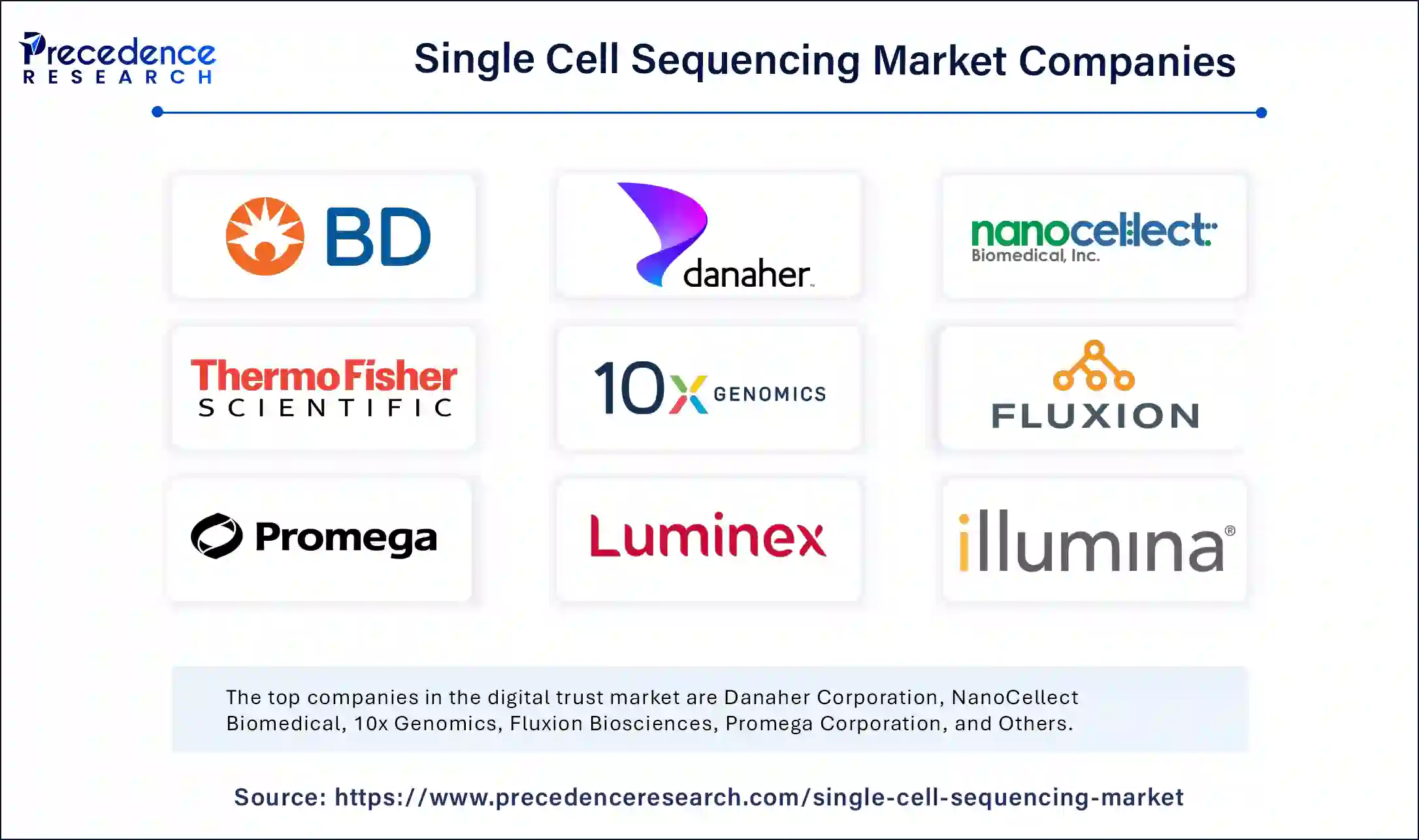 Precedence RESEARCH

Single Cell Sequencing Market Companies

BD

danaher

nanocellect Biomedical, Inc.

ThermoFisher SCIENTIFIC

10x GENOMICS

FLUXION

Promega

Luminex

illumina®

The top companies in the digital trust market are Danaher Corporation, NanoCellect Biomedical, 10x Genomics, Fluxion Biosciences, Promega Corporation, and Others.

Source: https://www.precedenceresearch.com/single-cell-sequencing-market